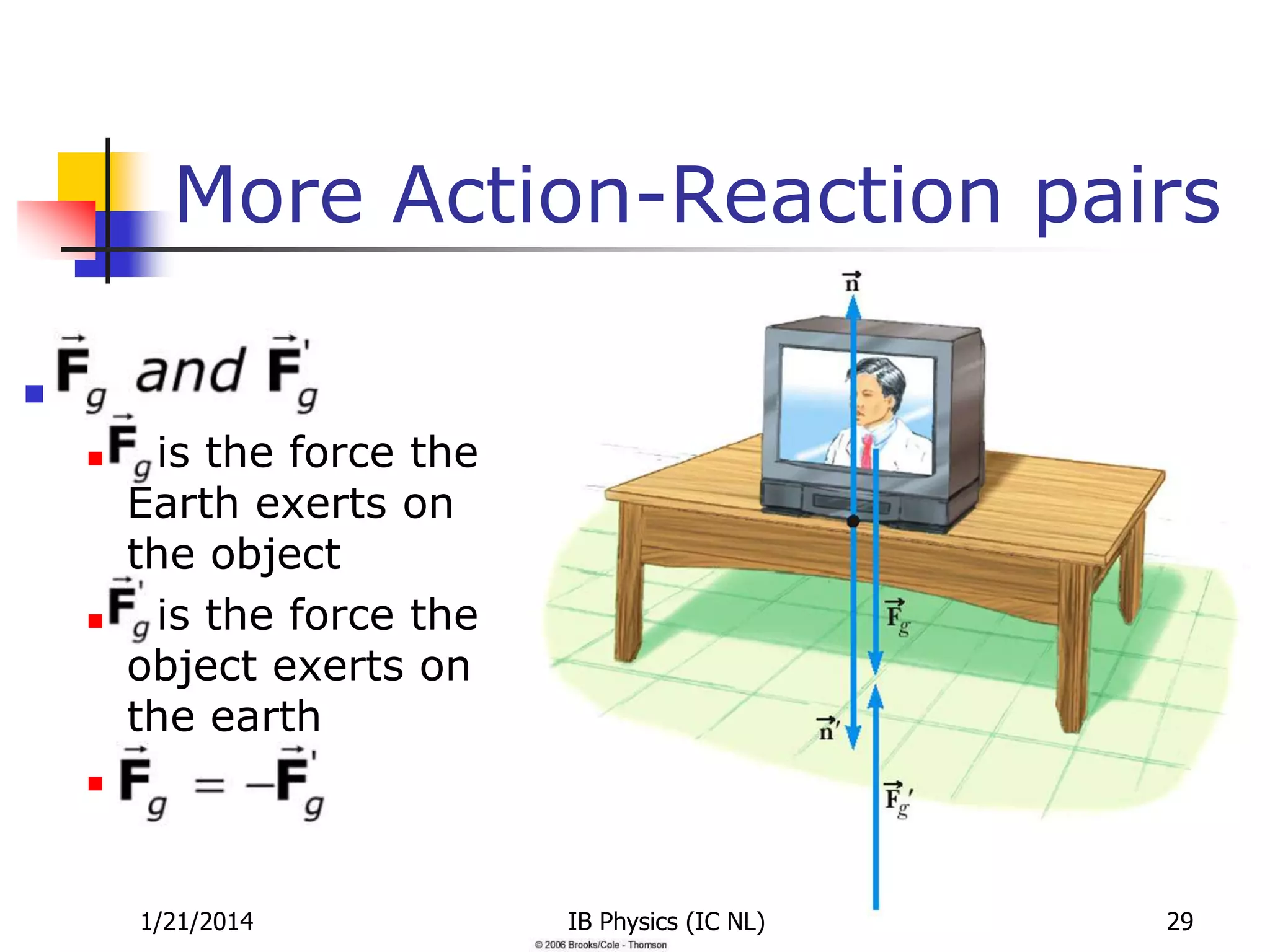 More Action-Reaction pairs

$\vec{F}_g$ and $\vec{F}_g'$

$\vec{F}_g$ is the force the Earth exerts on the object

$\vec{F}_g'$ is the force the object exerts on the earth

$\vec{F}_g = -\vec{F}_g'$

$\vec{n}$

$\vec{F}_g$

$\vec{n}'$

$\vec{F}_g'$

1/21/2014

IB Physics (IC NL)

29

© 2006 Brooks/Cole - Thomson